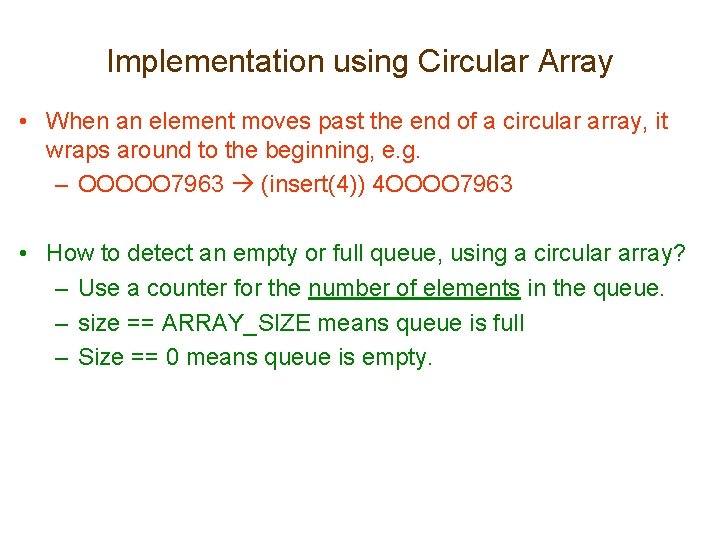 Implementation using Circular Array

• When an element moves past the end of a circular array, it wraps around to the beginning, e.g.
– OOOOO7963 → (insert(4)) 4OOOO7963

• How to detect an empty or full queue, using a circular array?
– Use a counter for the number of elements in the queue.
– size == ARRAY_SIZE means queue is full
– Size == 0 means queue is empty.